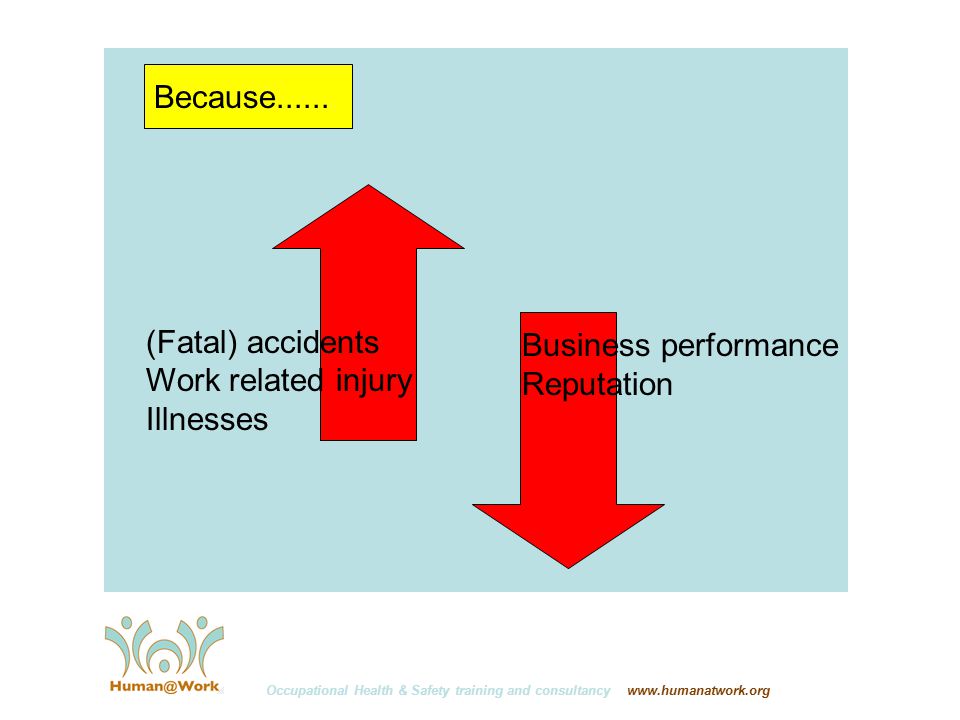 Because......

(Fatal) accidents
Work related injury
Illnesses

Business performance
Reputation

Human@Work

Occupational Health & Safety training and consultancy www.humanatwork.org